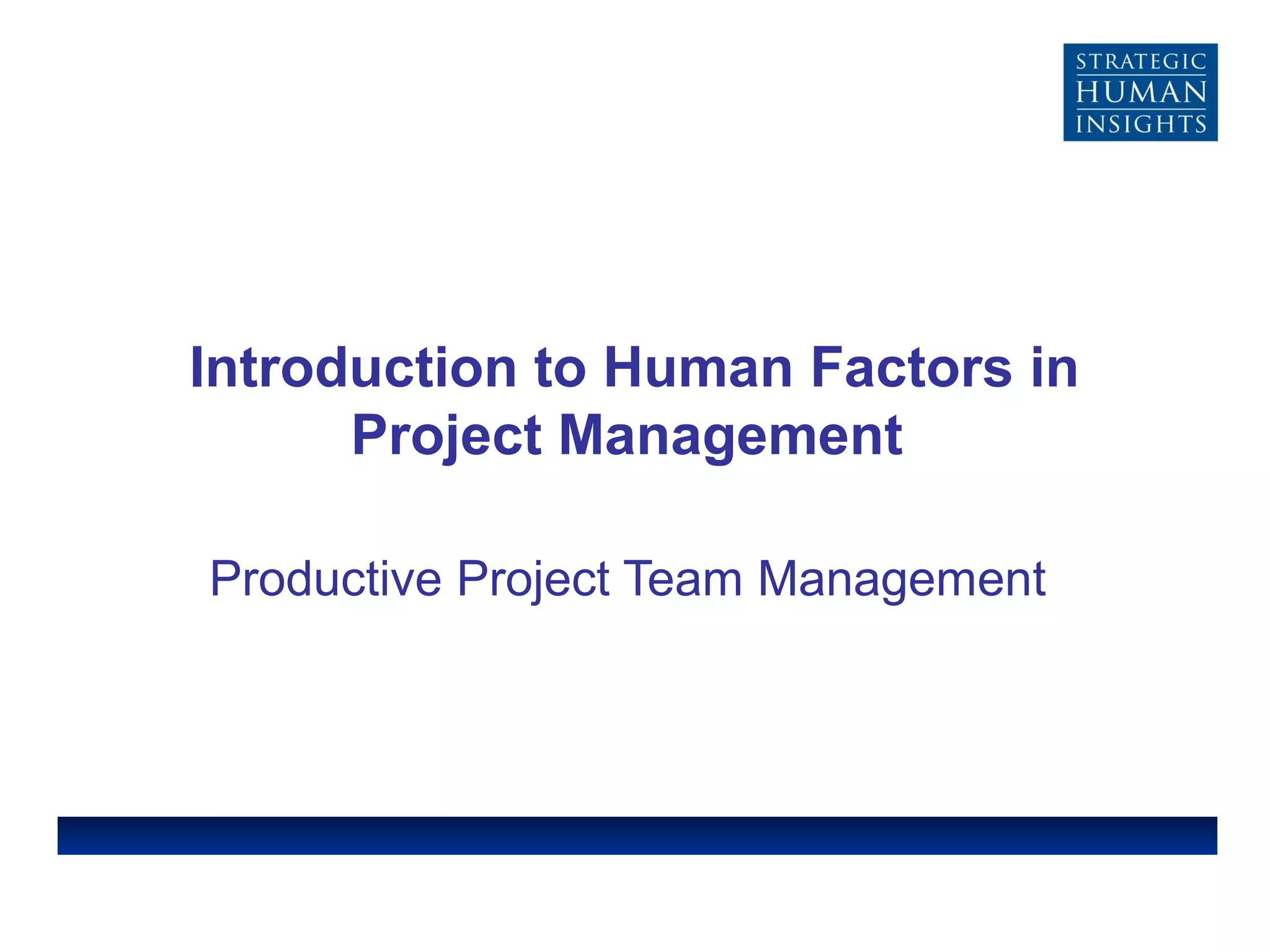 STRATEGIC
HUMAN
INSIGHTS

Introduction to Human Factors in Project Management

Productive Project Team Management